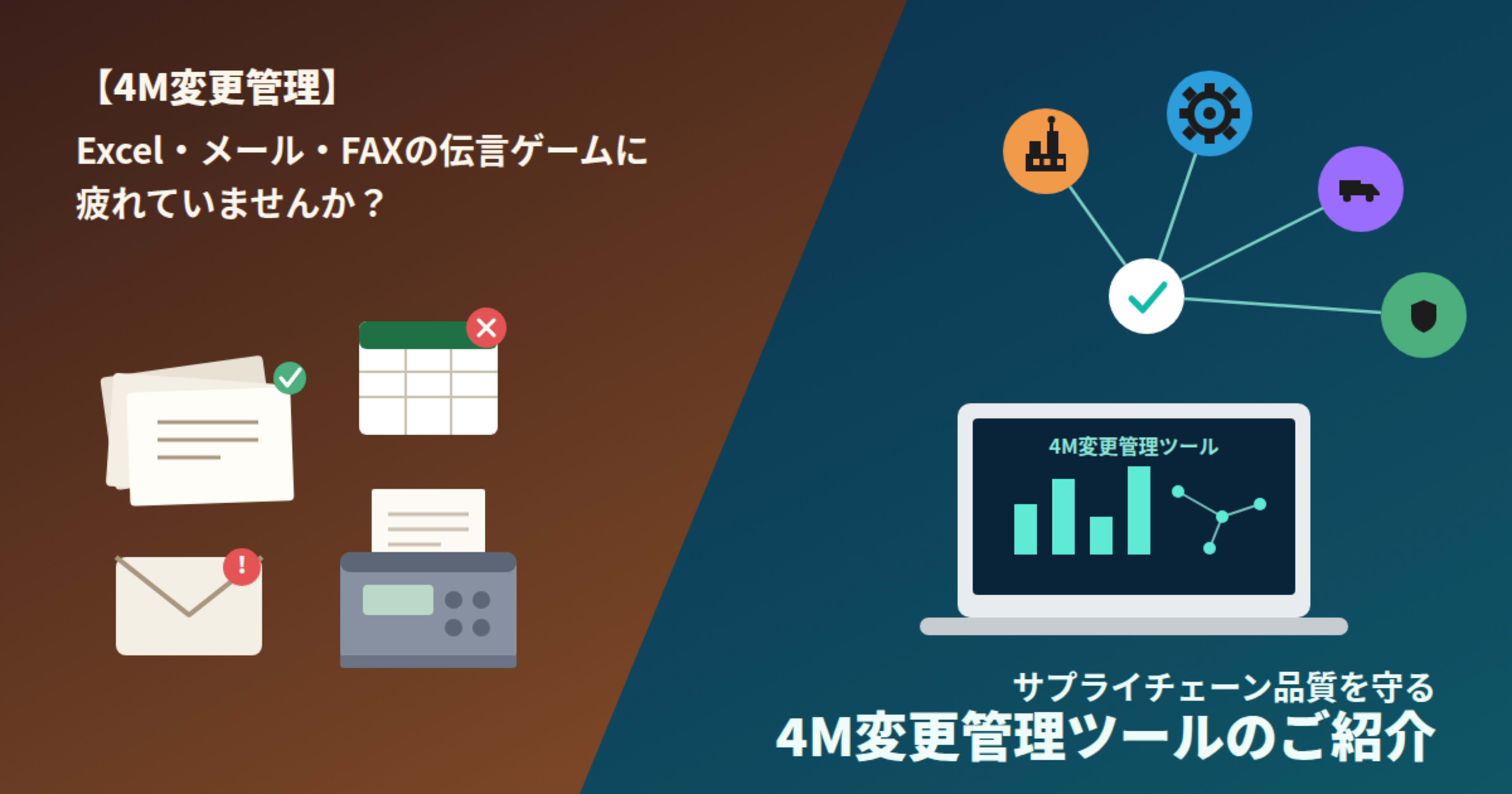 【4M変更管理】

Excel・メール・FAXの伝言ゲームに疲れていませんか？

4M変更管理ツール

サプライチェーン品質を守る

4M変更管理ツールのご紹介